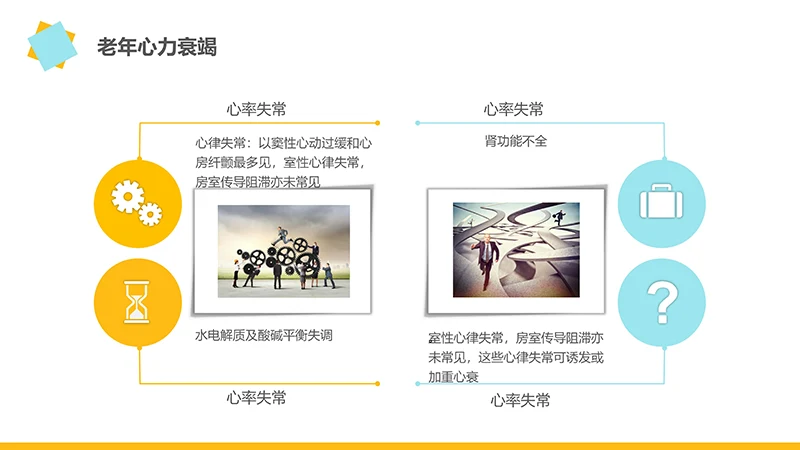 老年心力衰竭

心率失常

心律失常：以窦性心动过缓和心房纤颤最多见，室性心律失常，房室传导阻滞亦未常见

水电解质及酸碱平衡失调

心率失常

心率失常

肾功能不全

室性心律失常，房室传导阻滞亦未常见，这些心律失常可诱发或加重心衰

心率失常